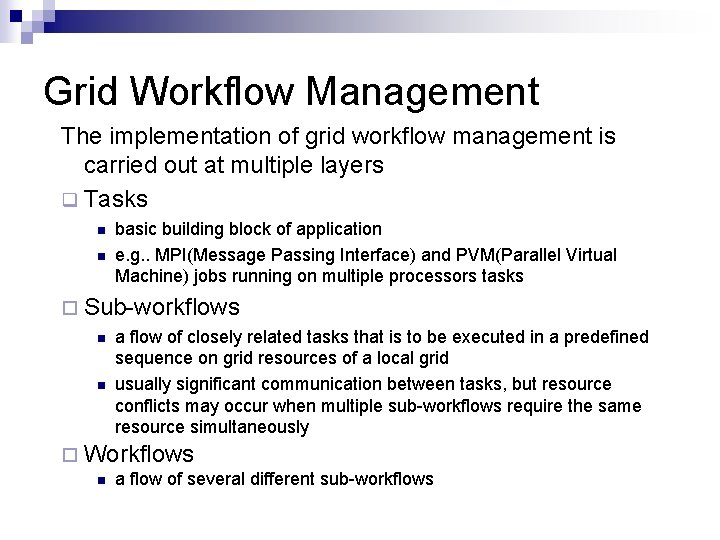 Grid Workflow Management

The implementation of grid workflow management is carried out at multiple layers

Tasks

basic building block of application

e.g.. MPI(Message Passing Interface) and PVM(Parallel Virtual Machine) jobs running on multiple processors tasks

Sub-workflows

a flow of closely related tasks that is to be executed in a predefined sequence on grid resources of a local grid

usually significant communication between tasks, but resource conflicts may occur when multiple sub-workflows require the same resource simultaneously

Workflows

a flow of several different sub-workflows